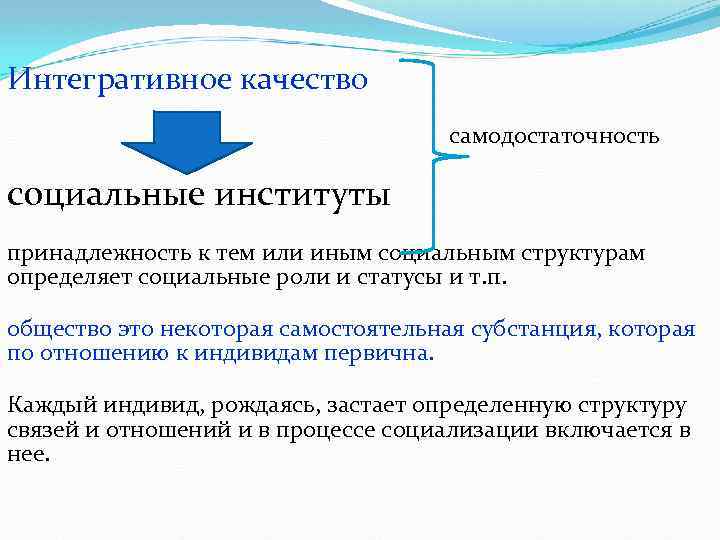 Интегративное качество

самодостаточность

социальные институты

принадлежность к тем или иным социальным структурам определяет социальные роли и статусы и т.п.

общество это некоторая самостоятельная субстанция, которая по отношению к индивидам первична.

Каждый индивид, рождаясь, застает определенную структуру связей и отношений и в процессе социализации включается в нее.